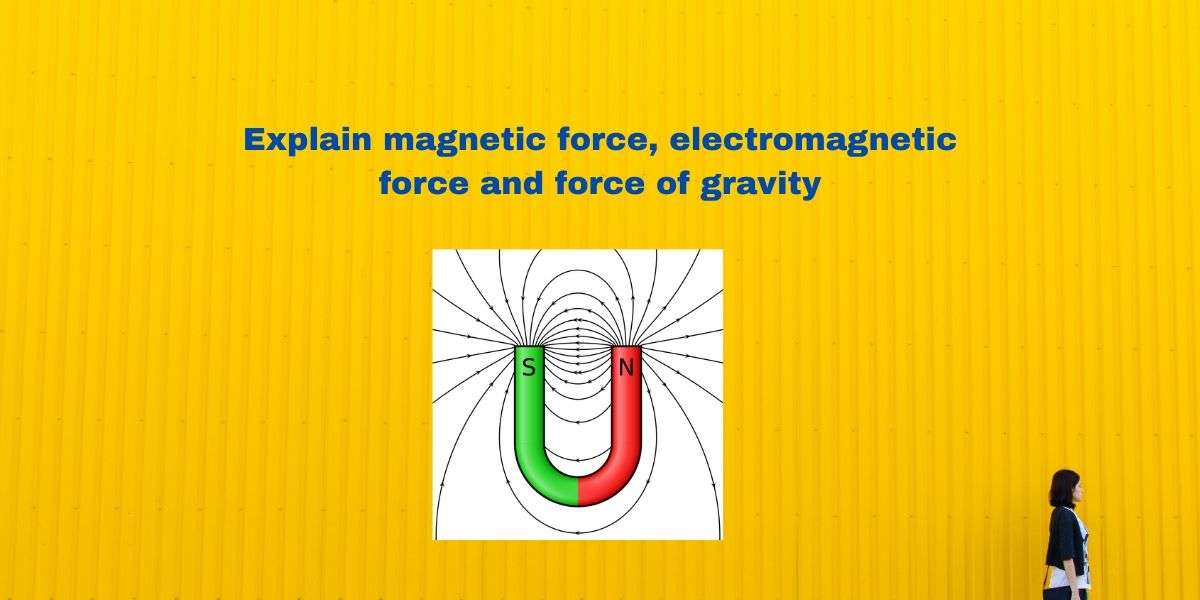 Explain magnetic force, electromagnetic force and force of gravity

S N